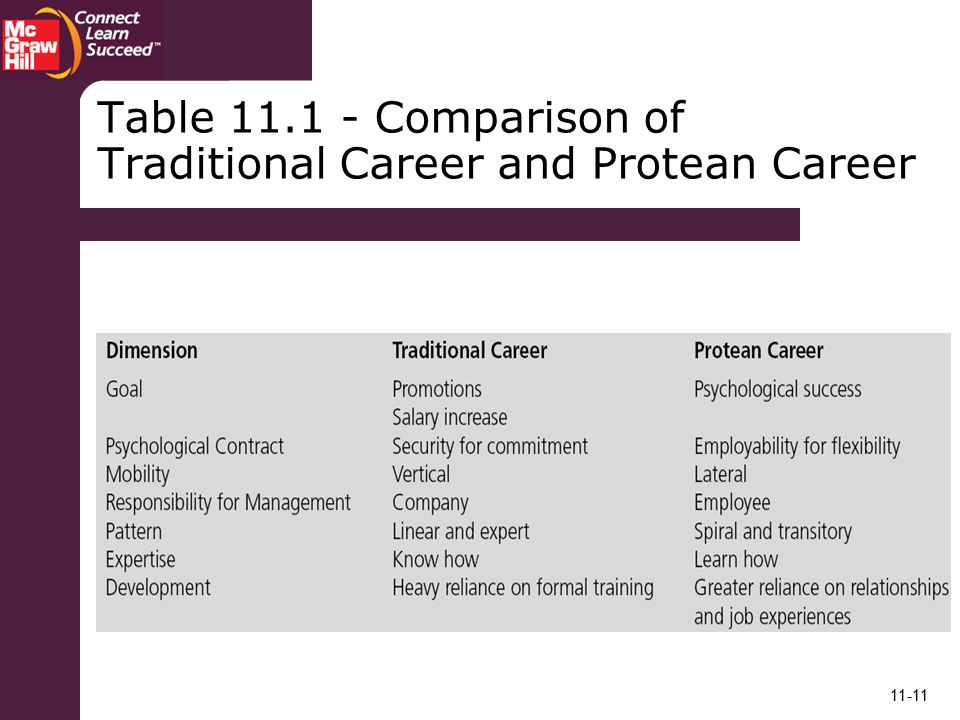 Mc Graw Hill Connect Learn Succeed™

Table 11.1 - Comparison of Traditional Career and Protean Career

| Dimension | Traditional Career | Protean Career |
|---|---|---|
| Goal | Promotions Salary increase | Psychological success |
| Psychological Contract | Security for commitment | Employability for flexibility |
| Mobility | Vertical | Lateral |
| Responsibility for Management | Company | Employee |
| Pattern | Linear and expert | Spiral and transitory |
| Expertise | Know how | Learn how |
| Development | Heavy reliance on formal training | Greater reliance on relationships and job experiences |

11-11